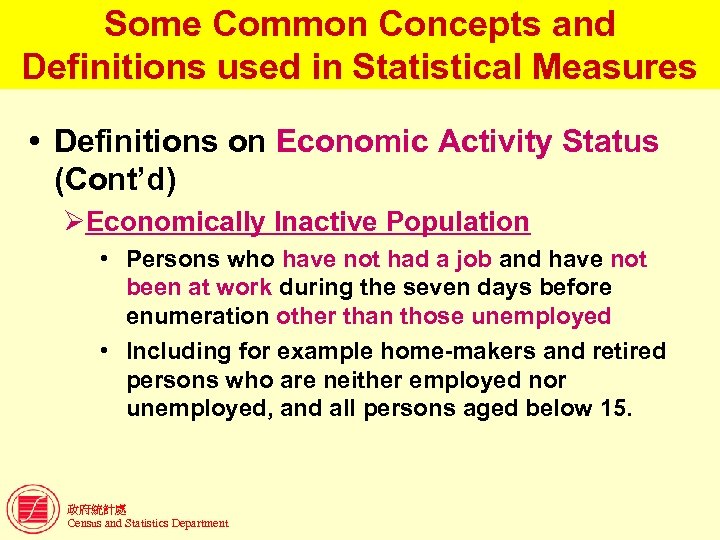 Some Common Concepts and Definitions used in Statistical Measures

• Definitions on Economic Activity Status (Cont'd)

➢Economically Inactive Population

• Persons who have not had a job and have not been at work during the seven days before enumeration other than those unemployed

• Including for example home-makers and retired persons who are neither employed nor unemployed, and all persons aged below 15.

政府統計處
Census and Statistics Department